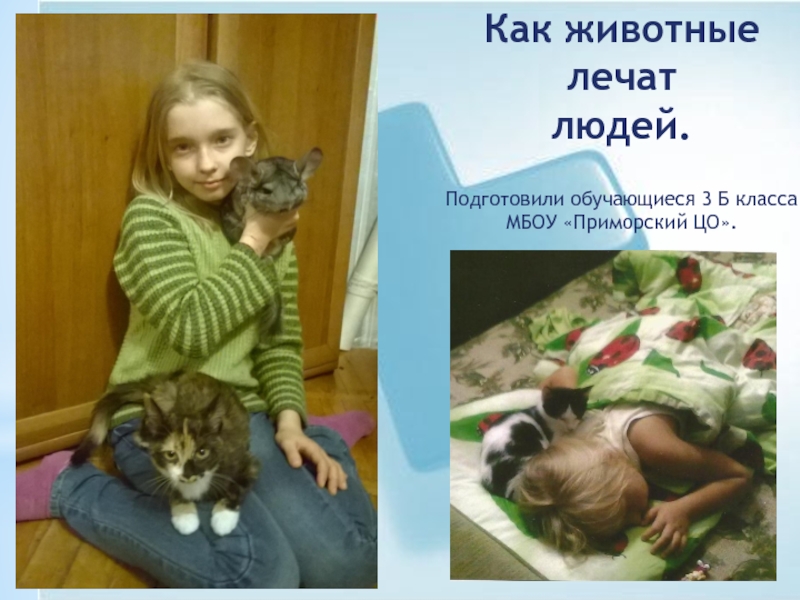 Как животные лечат людей.

Подготовили обучающиеся 3 Б класса МБОУ «Приморский ЦО».